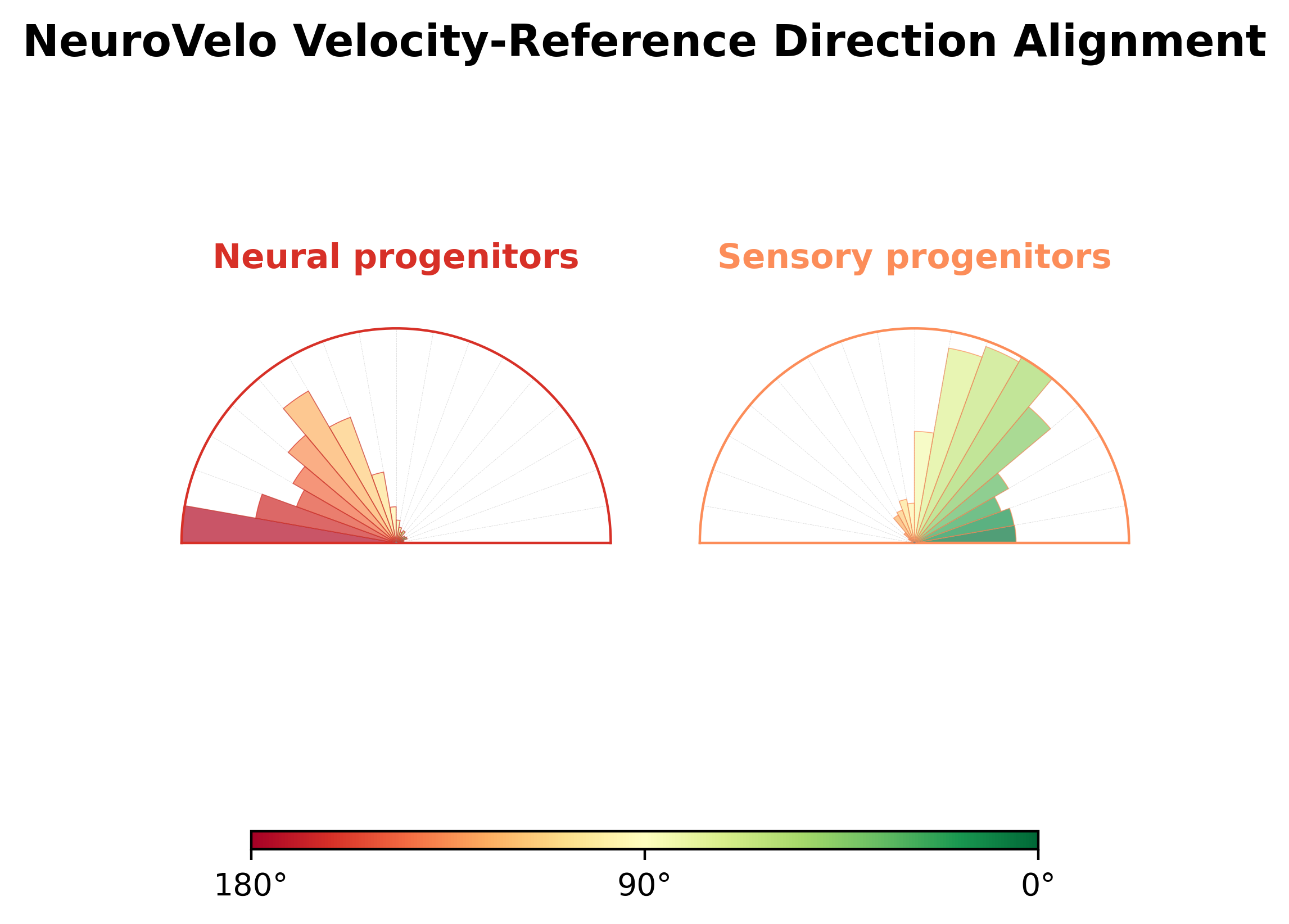 NeuroVelo Velocity-Reference Direction Alignment

Neural progenitors

Sensory progenitors

180°

90°

0°